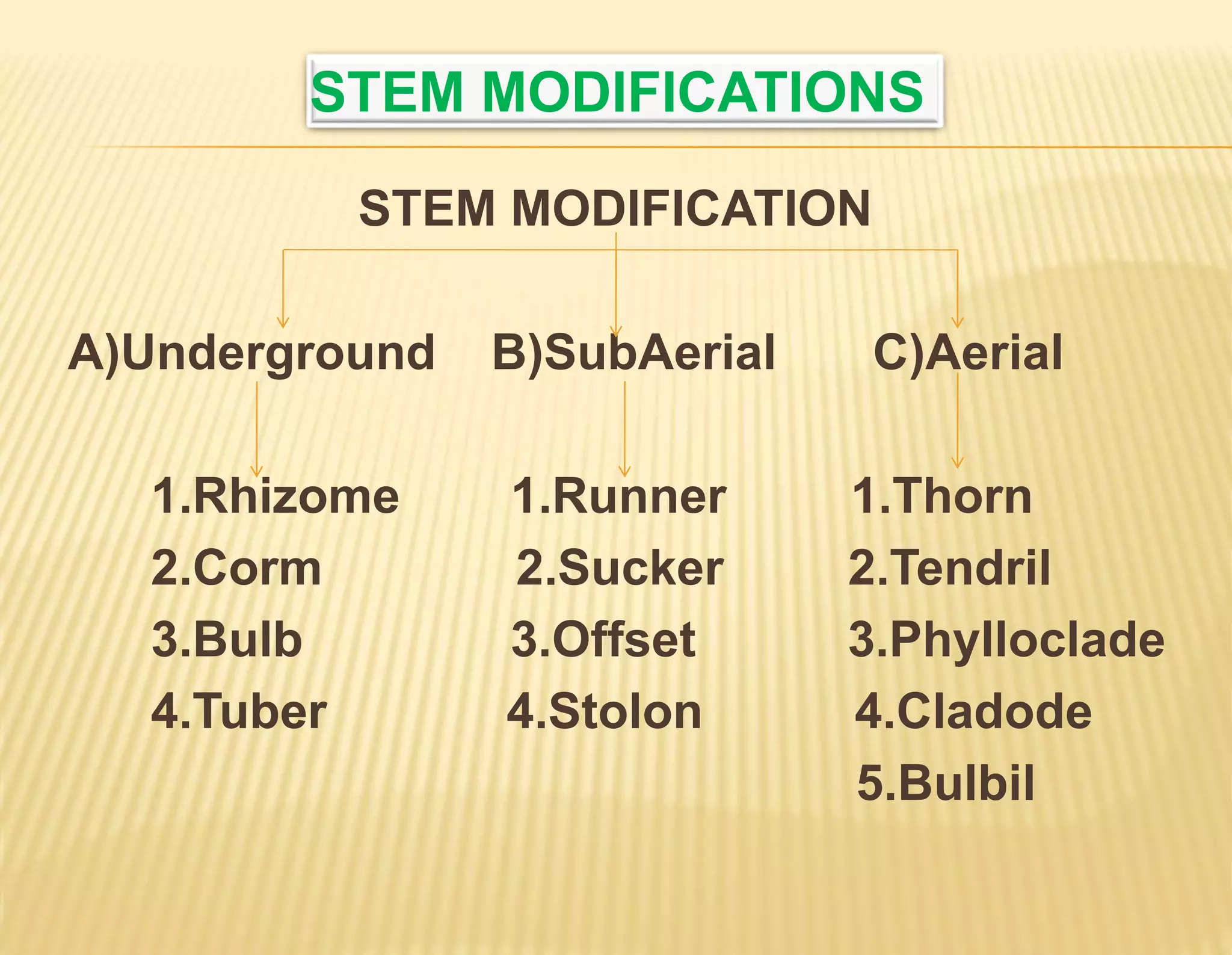 STEM MODIFICATIONS

STEM MODIFICATION

A)Underground

1.Rhizome
2.Corm
3.Bulb
4.Tuber

B)SubAerial

1.Runner
2.Sucker
3.Offset
4.Stolon

C)Aerial

1.Thorn
2.Tendril
3.Phylloclade
4.Cladode
5.Bulbil